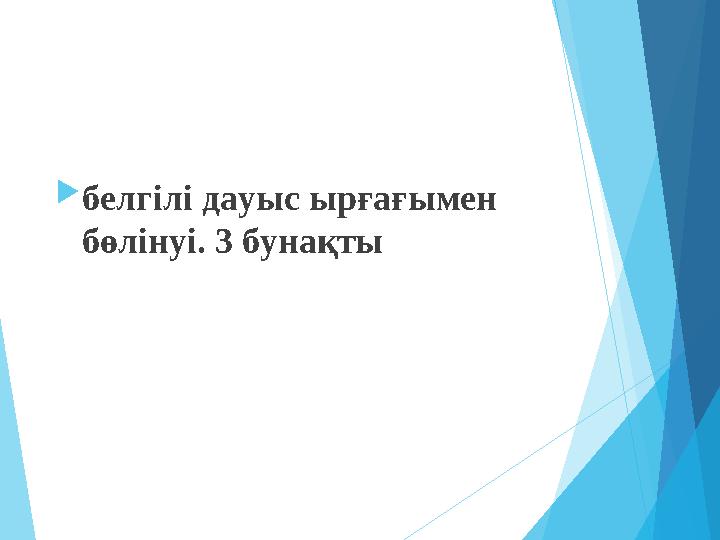 белгілі дауыс ырғағымен бөлінуі. 3 бунақты